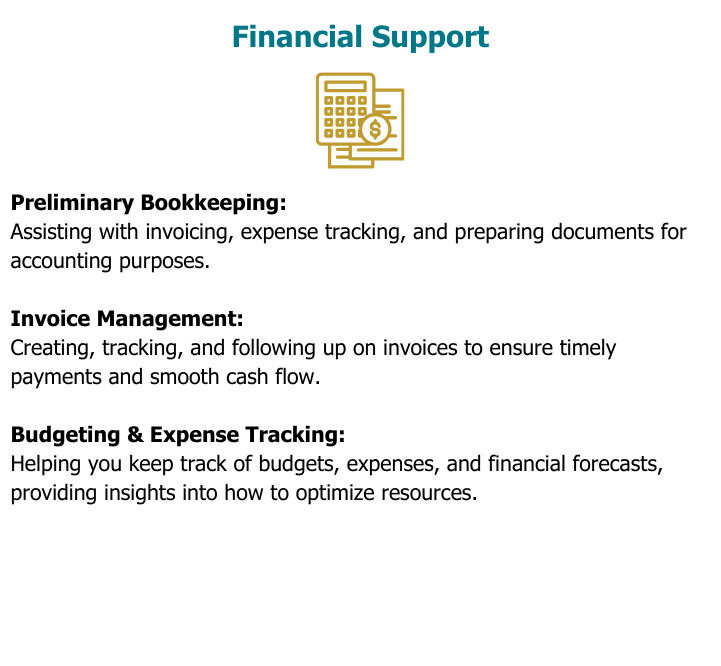 Financial Support

$

Preliminary Bookkeeping:
Assisting with invoicing, expense tracking, and preparing documents for accounting purposes.

Invoice Management:
Creating, tracking, and following up on invoices to ensure timely payments and smooth cash flow.

Budgeting & Expense Tracking:
Helping you keep track of budgets, expenses, and financial forecasts, providing insights into how to optimize resources.